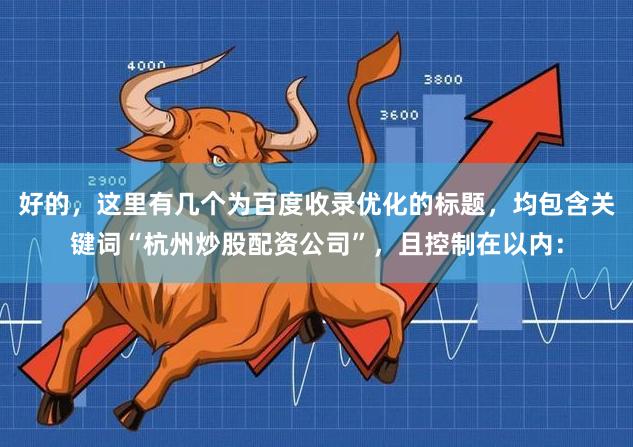 4000

3800

3600

2900

好的，这里有几个为百度收录优化的标题，均包含关键词“杭州炒股配资公司”，且控制在以内：